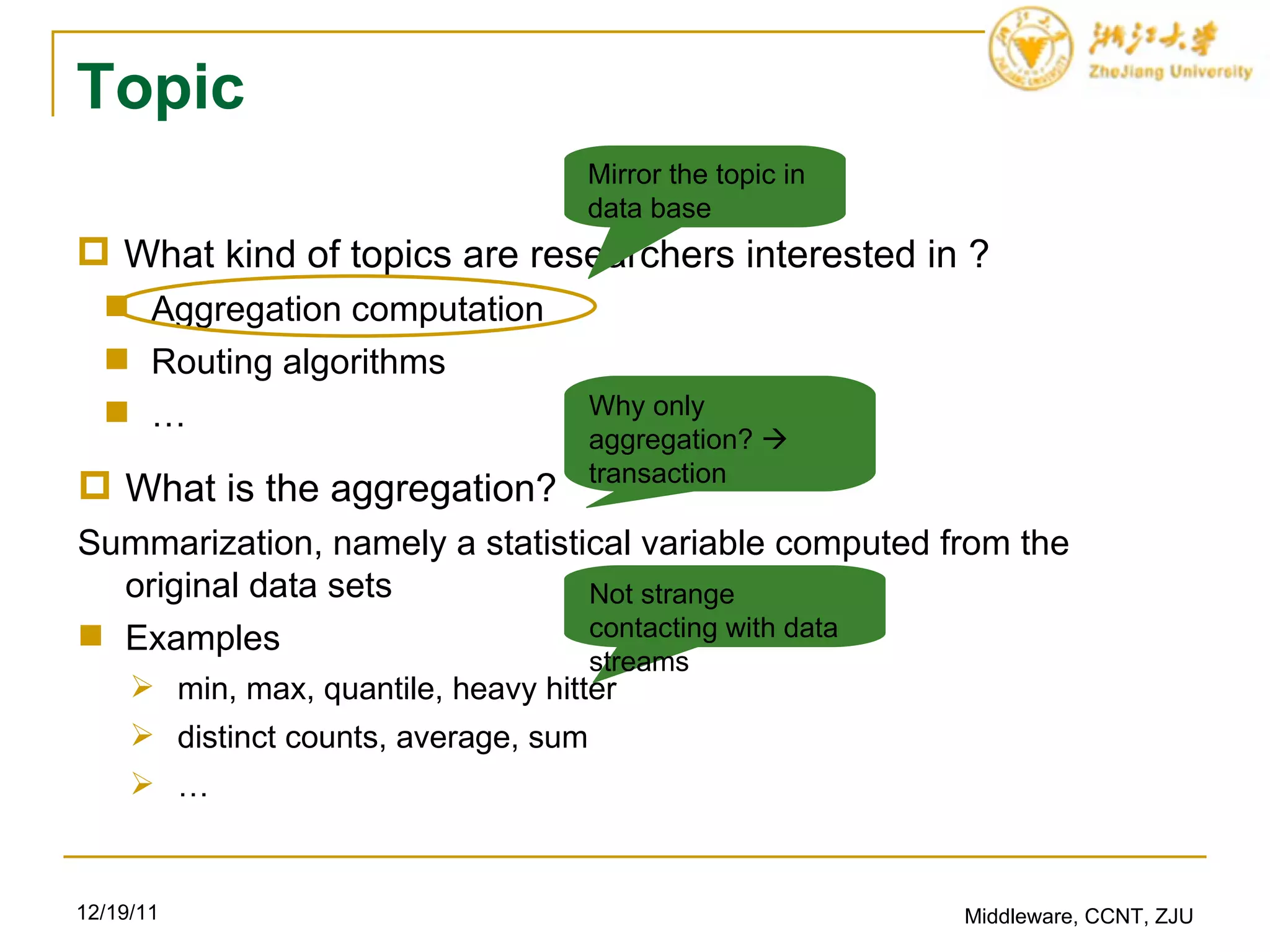 浙江大学
ZheJiang University

Topic

Mirror the topic in data base

What kind of topics are researchers interested in ?

Aggregation computation

Routing algorithms

…

Why only aggregation? → transaction

What is the aggregation?

Summarization, namely a statistical variable computed from the original data sets

Not strange contacting with data streams

Examples

min, max, quantile, heavy hitter

distinct counts, average, sum

…

12/19/11

Middleware, CCNT, ZJU